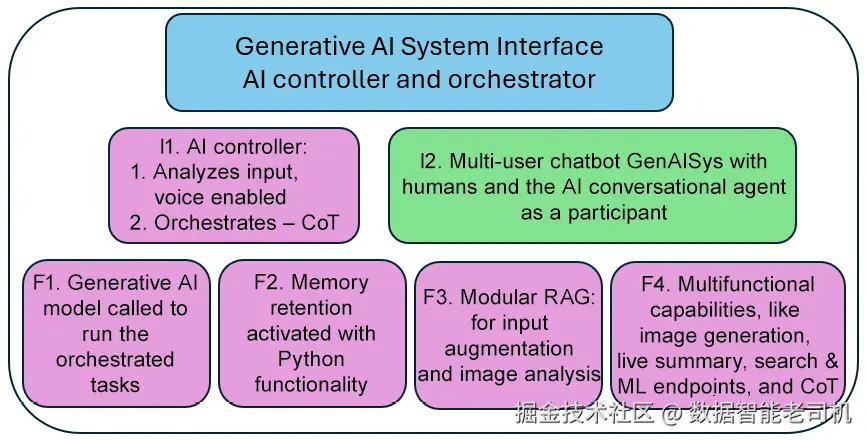 Generative AI System Interface
AI controller and orchestrator

I1. AI controller:
1. Analyzes input, voice enabled
2. Orchestrates – CoT

I2. Multi-user chatbot GenAISys with humans and the AI conversational agent as a participant

F1. Generative AI model called to run the orchestrated tasks

F2. Memory retention activated with Python functionality

F3. Modular RAG: for input augmentation and image analysis

F4. Multifunctional capabilities, like image generation, live summary, search & ML endpoints, and CoT

掘金技术社区 @ 数据智能老司机